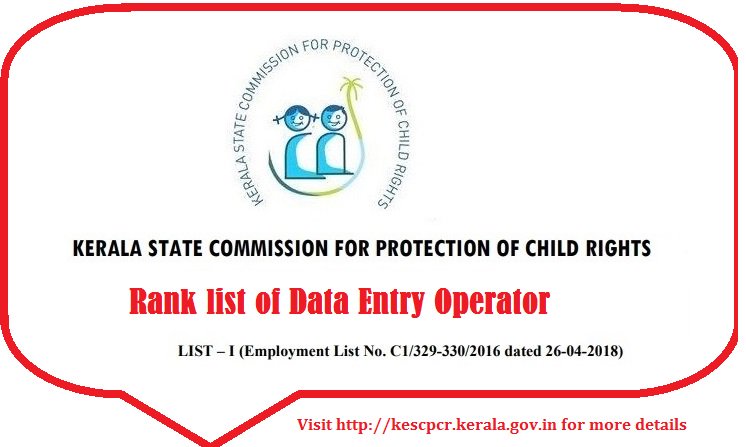 KERALA STATE COMMISSION FOR PROTECTION OF CHILD RIGHTS

KERALA STATE COMMISSION FOR PROTECTION OF CHILD RIGHTS

Rank list of Data Entry Operator

LIST – I (Employment List No. C1/329-330/2016 dated 26-04-2018)

Visit http://kescpcr.kerala.gov.in for more details